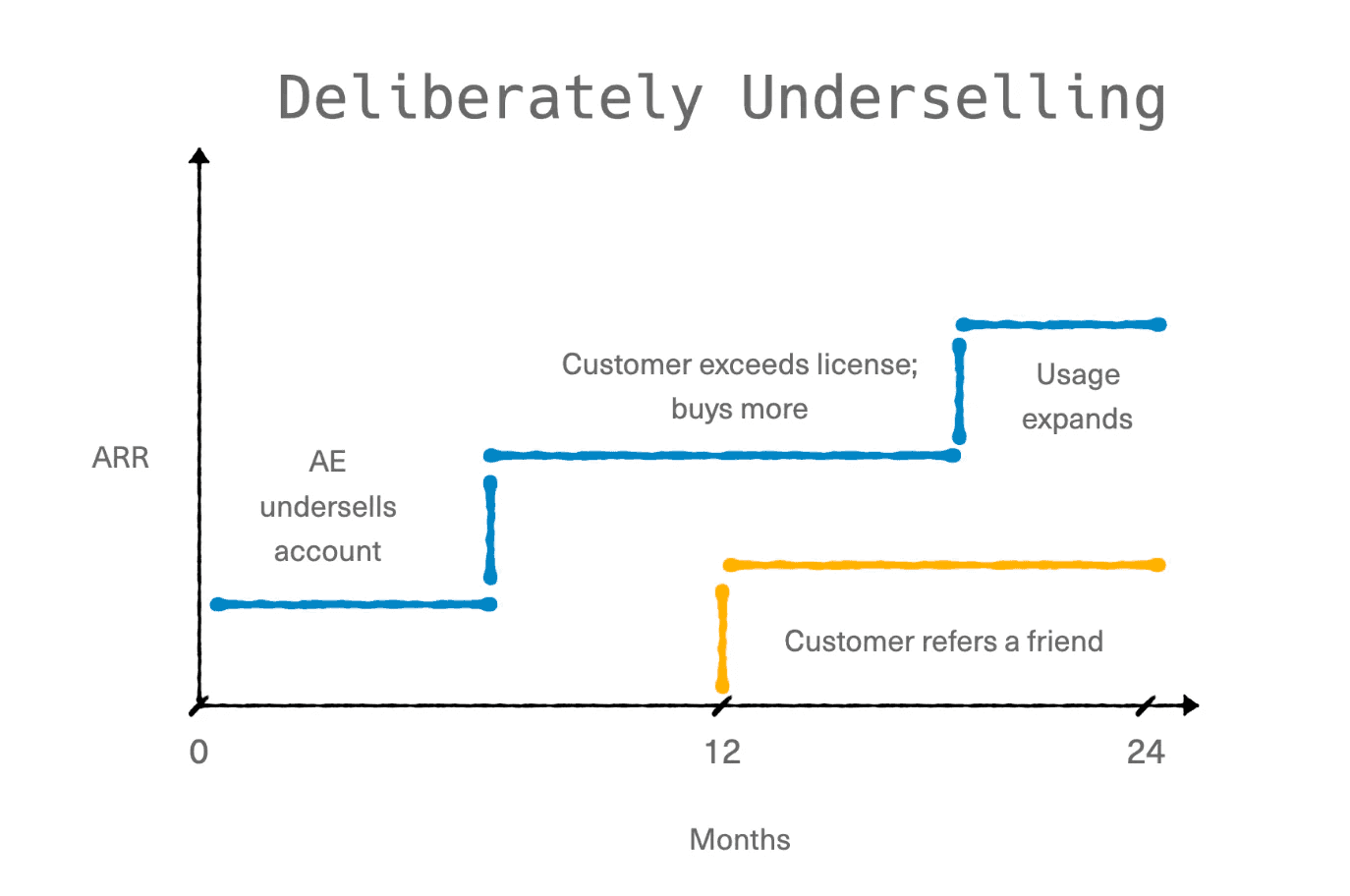 Deliberately Underselling

ARR

AE undersells account

Customer exceeds license; buys more

Usage expands

Customer refers a friend

0

12

24

Months